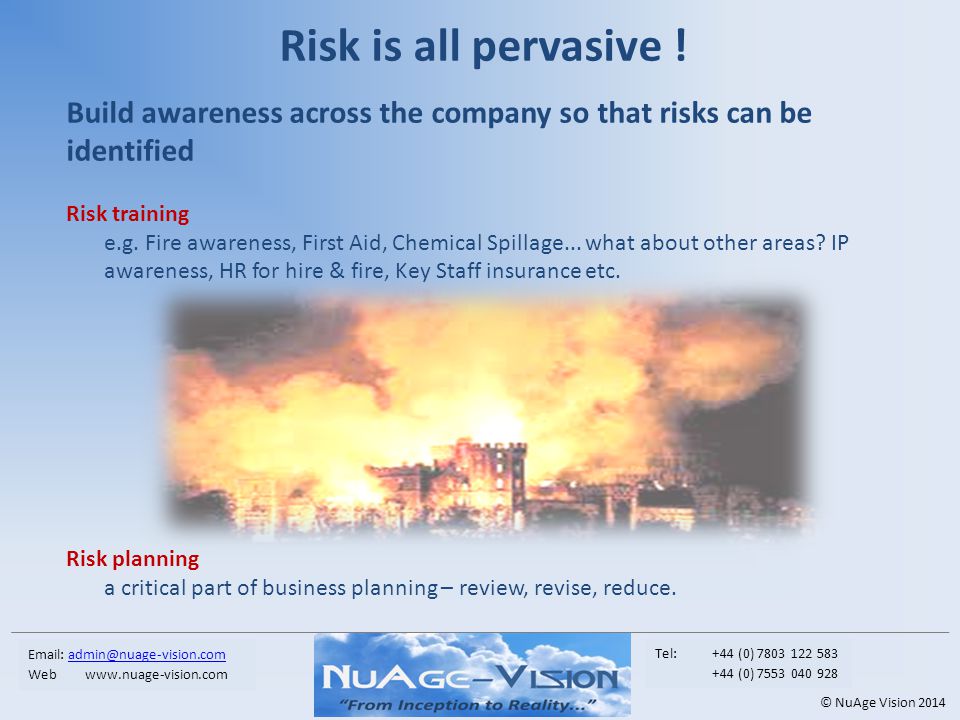 Risk is all pervasive !

Build awareness across the company so that risks can be identified

Risk training

e.g. Fire awareness, First Aid, Chemical Spillage... what about other areas? IP awareness, HR for hire & fire, Key Staff insurance etc.

Risk planning

a critical part of business planning – review, revise, reduce.

Email: admin@nuage-vision.com
Web www.nuage-vision.com

NuAge-Vision
"From Inception to Reality..."

Tel: +44 (0) 7803 122 583
+44 (0) 7553 040 928

© NuAge Vision 2014